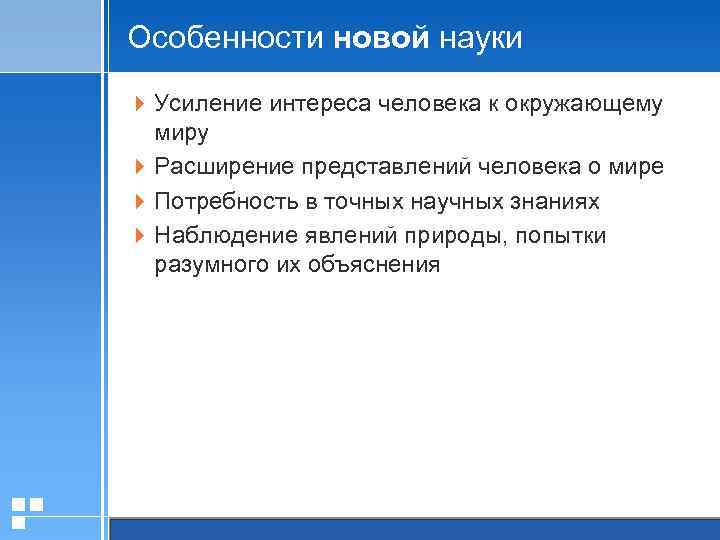 Особенности новой науки

Усиление интереса человека к окружающему миру

Расширение представлений человека о мире

Потребность в точных научных знаниях

Наблюдение явлений природы, попытки разумного их объяснения